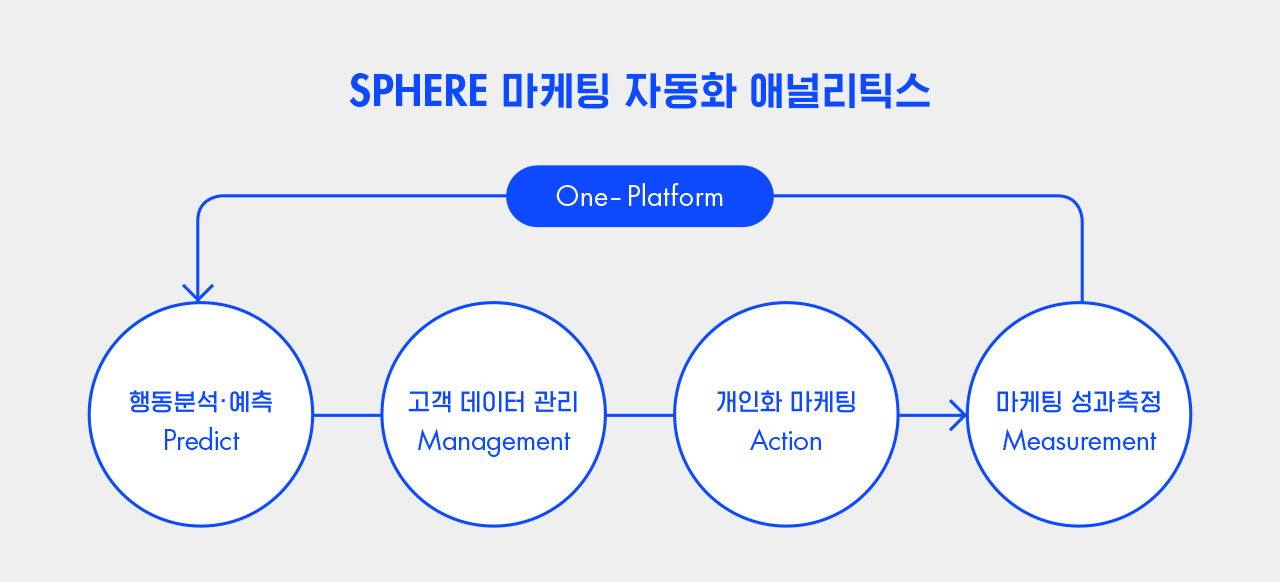 SPHERE 마케팅 자동화 애널리틱스

One- Platform

행동분석·예측
Predict

고객 데이터 관리
Management

개인화 마케팅
Action

마케팅 성과측정
Measurement